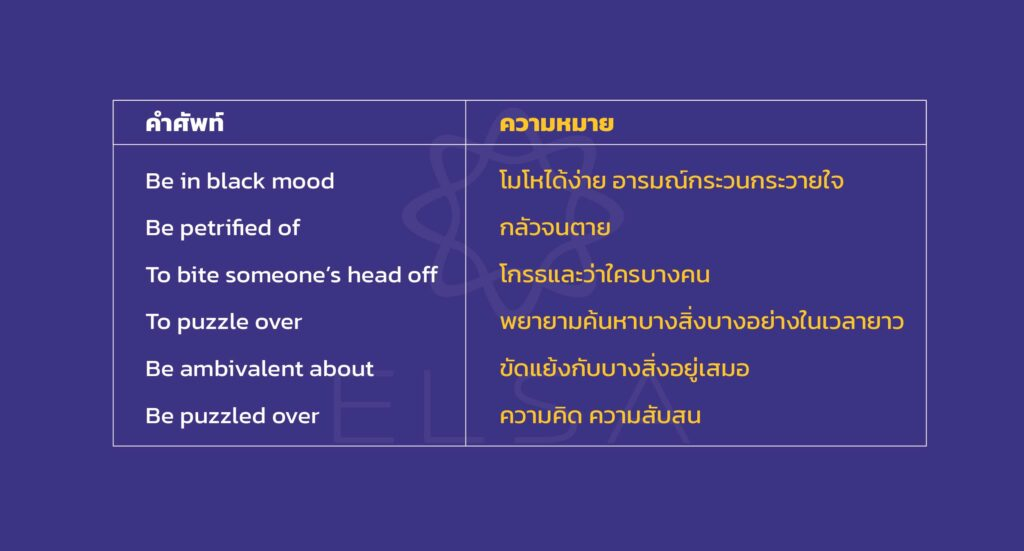 | คำศัพท์ | ความหมาย |
|---|---|
| Be in black mood | โมโหได้ง่าย อารมณ์กระวนกระวายใจ |
| Be petrified of | กลัวจนตาย |
| To bite someone's head off | โกรธและว่าใครบางคน |
| To puzzle over | พยายามค้นหาบางสิ่งบางอย่างในเวลายาว |
| Be ambivalent about | ขัดแย้งกับบางสิ่งอยู่เสมอ |
| Be puzzled over | ความคิด ความสับสน |

ELSA